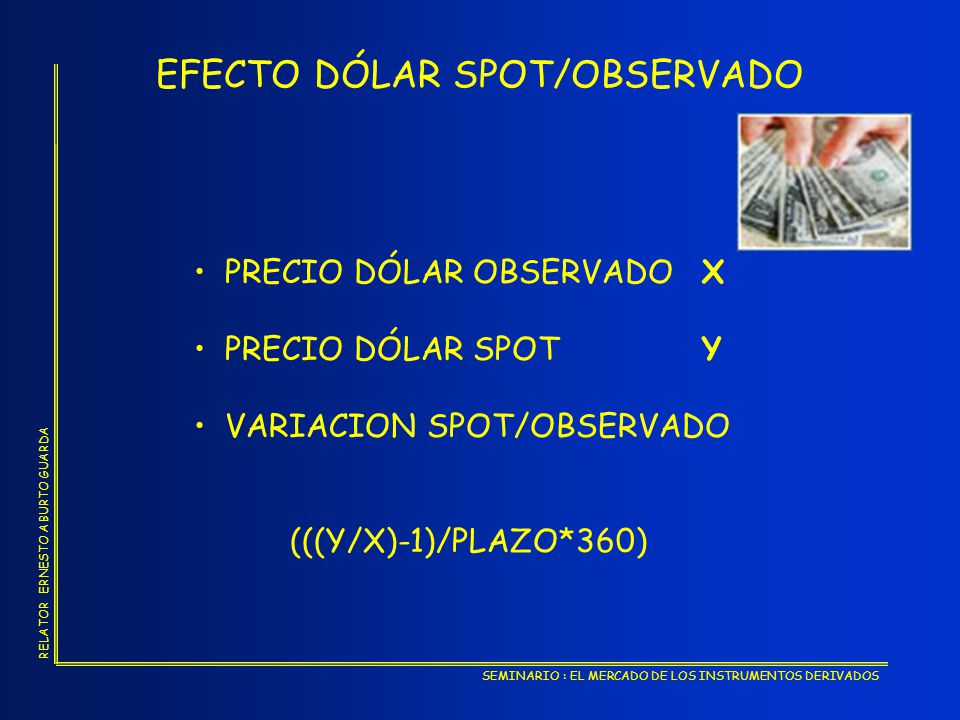 EFECTO DÓLAR SPOT/OBSERVADO

• PRECIO DÓLAR OBSERVADO X

• PRECIO DÓLAR SPOT Y

• VARIACION SPOT/OBSERVADO

(((Y/X)-1)/PLAZO*360)

RELATOR ERNESTO ABURTO GUARDA

SEMINARIO : EL MERCADO DE LOS INSTRUMENTOS DERIVADOS